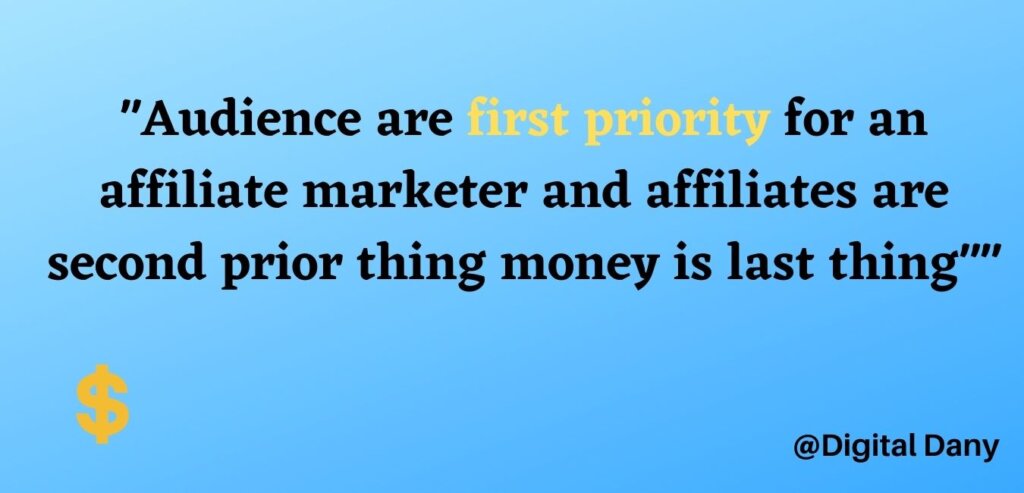 "Audience are first priority for an affiliate marketer and affiliates are second prior thing money is last thing""

$

@Digital Dany